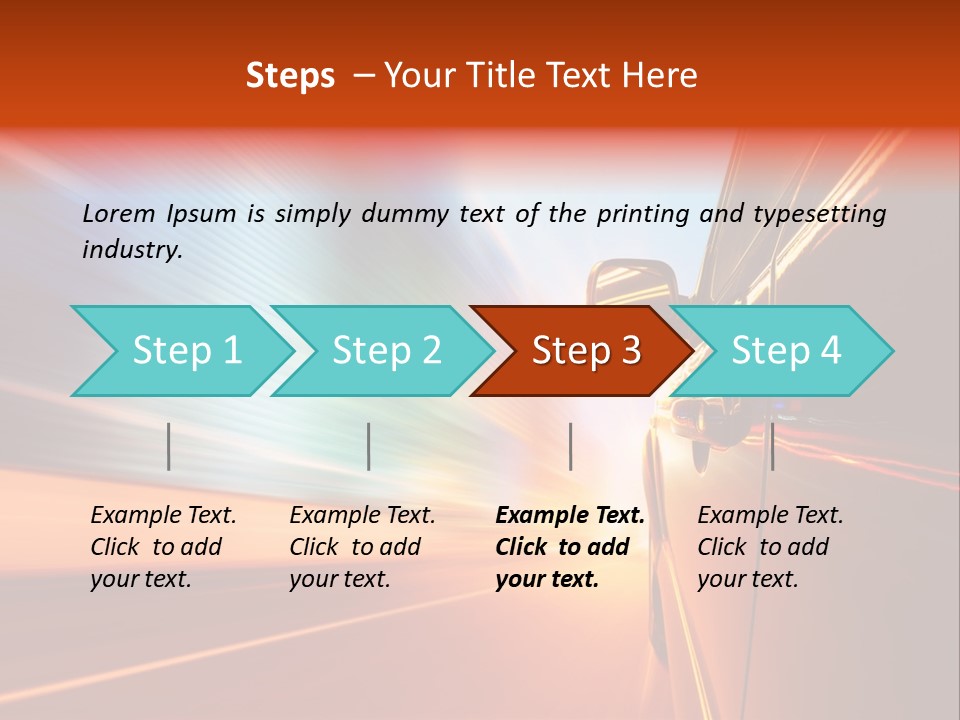 Steps – Your Title Text Here

Lorem Ipsum is simply dummy text of the printing and typesetting industry.

Step 1

Step 2

Step 3

Step 4

Example Text. Click to add your text.

Example Text. Click to add your text.

Example Text. Click to add your text.

Example Text. Click to add your text.